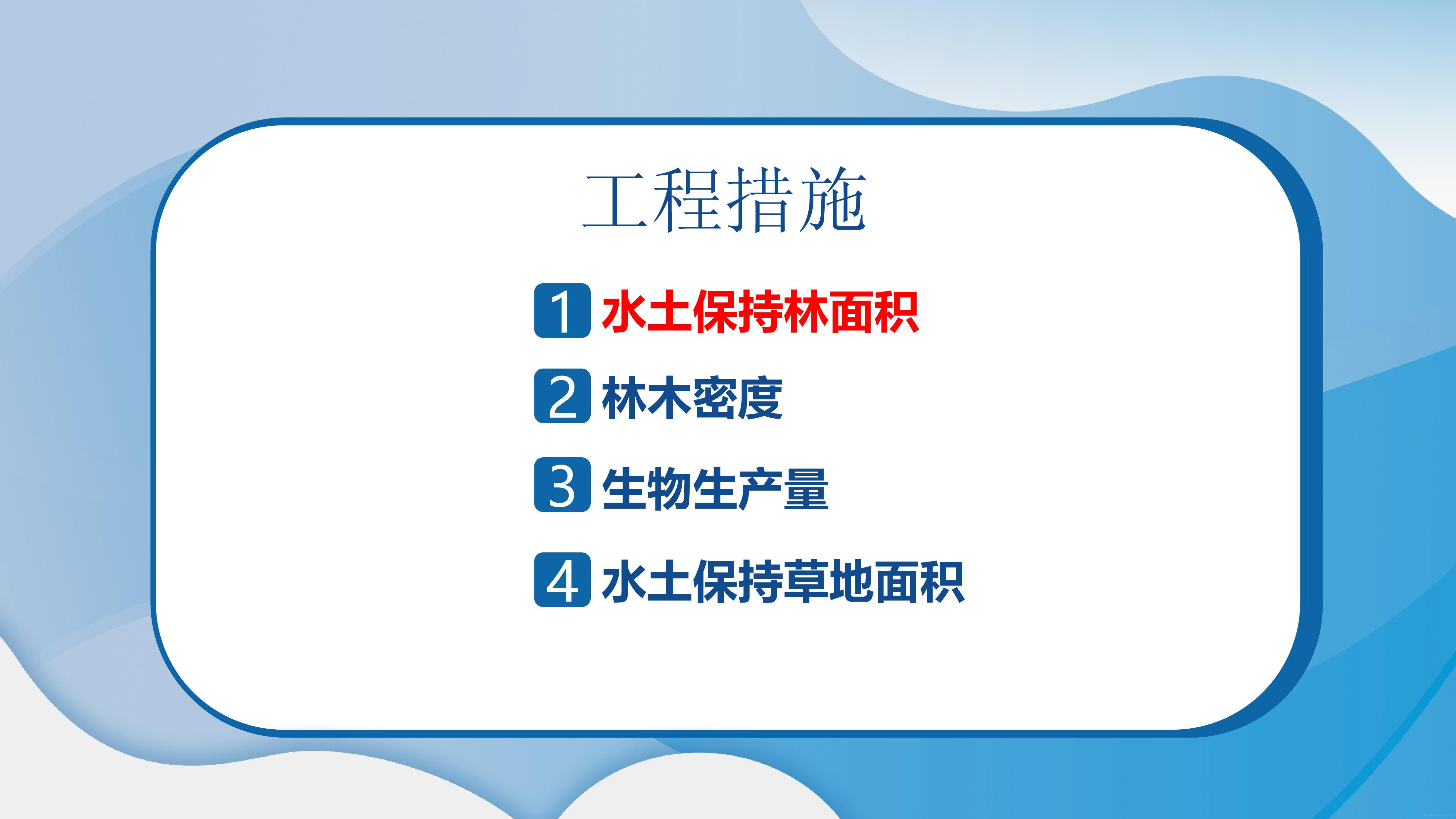 工程措施

1 水土保持林面积

2 林木密度

3 生物生产量

4 水土保持草地面积